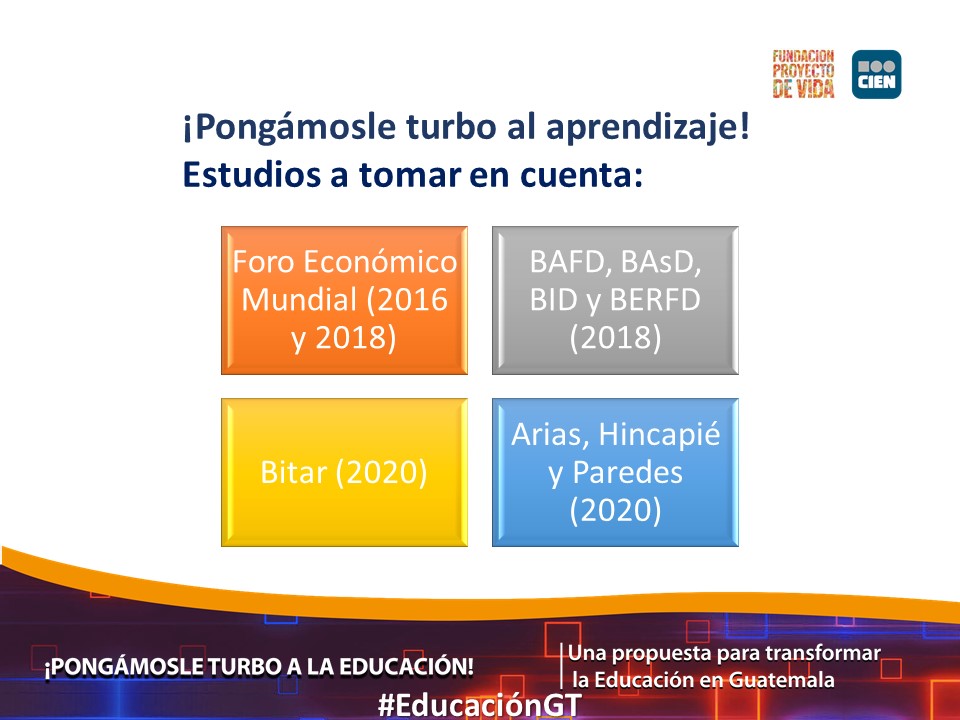 FUNDACION PROYECTO DE VIDA

CIEN

¡Pongámosle turbo al aprendizaje!
Estudios a tomar en cuenta:

Foro Económico Mundial (2016 y 2018)

BAFD, BAsD, BID y BERFD (2018)

Bitar (2020)

Arias, Hincapié y Paredes (2020)

¡PONGÁMOSLE TURBO A LA EDUCACIÓN!

Una propuesta para transformar la Educación en Guatemala

#EducaciónGT